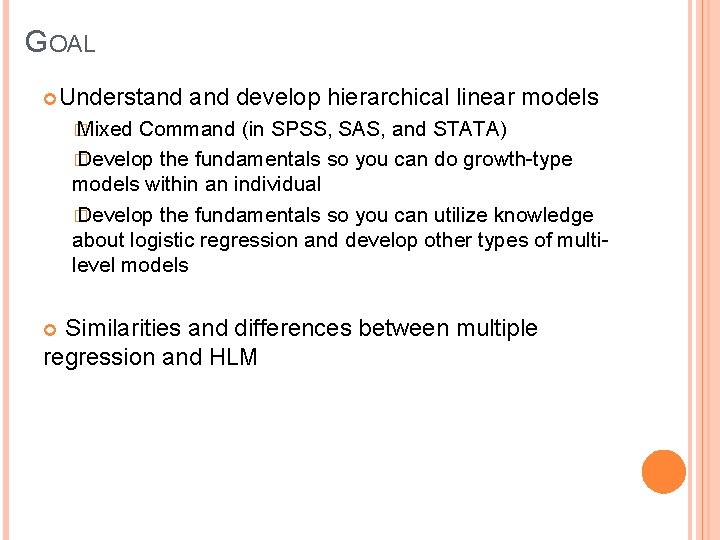 GOAL

Understand and develop hierarchical linear models

Mixed Command (in SPSS, SAS, and STATA)

Develop the fundamentals so you can do growth-type models within an individual

Develop the fundamentals so you can utilize knowledge about logistic regression and develop other types of multi-level models

Similarities and differences between multiple regression and HLM